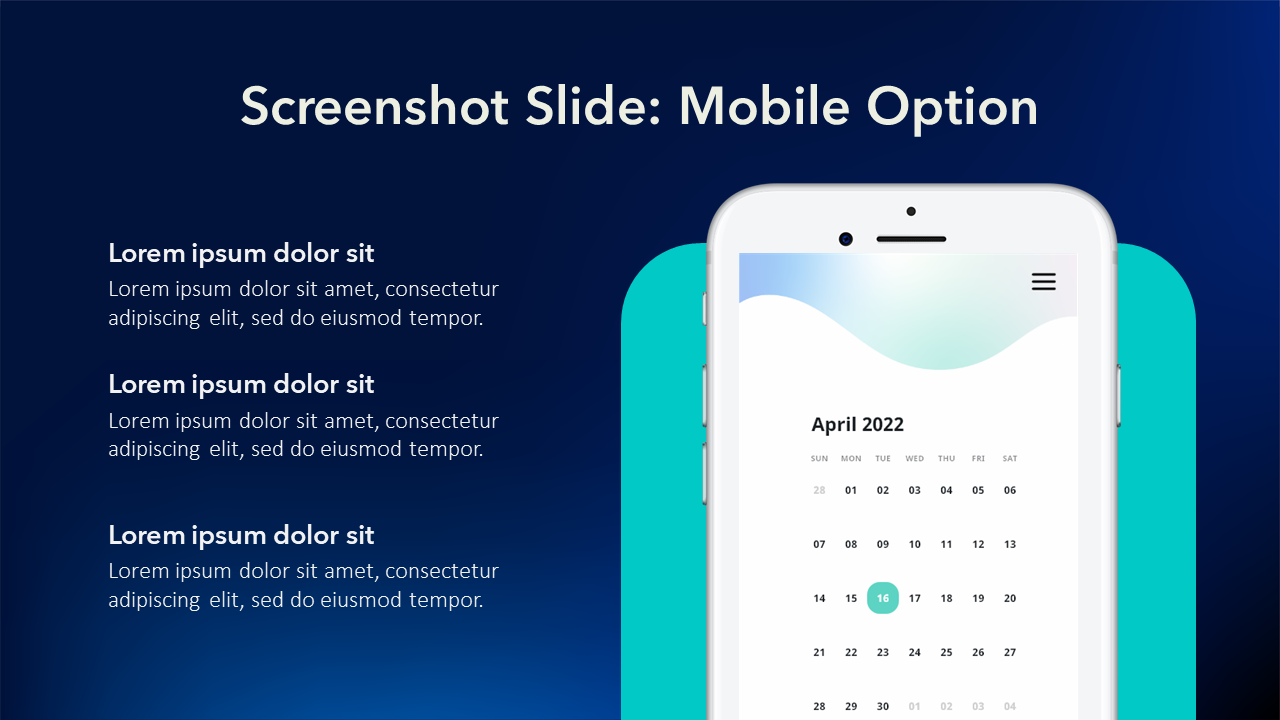 Screenshot Slide: Mobile Option

Lorem ipsum dolor sit
Lorem ipsum dolor sit amet, consectetur adipiscing elit, sed do eiusmod tempor.

Lorem ipsum dolor sit
Lorem ipsum dolor sit amet, consectetur adipiscing elit, sed do eiusmod tempor.

Lorem ipsum dolor sit
Lorem ipsum dolor sit amet, consectetur adipiscing elit, sed do eiusmod tempor.

April 2022

| SUN | MON | TUE | WED | THU | FRI | SAT |
|---|---|---|---|---|---|---|
| 28 | 01 | 02 | 03 | 04 | 05 | 06 |
| 07 | 08 | 09 | 10 | 11 | 12 | 13 |
| 14 | 15 | 16 | 17 | 18 | 19 | 20 |
| 21 | 22 | 23 | 24 | 25 | 26 | 27 |
| 28 | 29 | 30 | 01 | 02 | 03 | 04 |